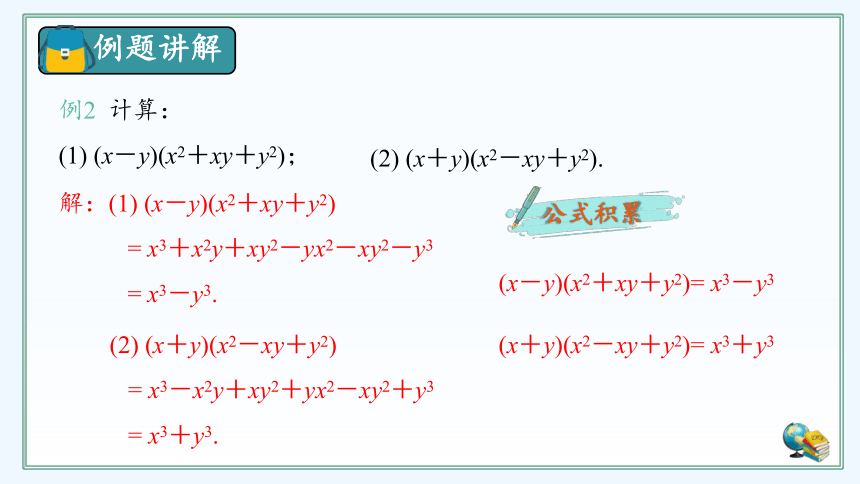 例题讲解

例2 计算：

(1) $(x-y)(x^2+xy+y^2)$；　　(2) $(x+y)(x^2-xy+y^2)$.

解：(1) $(x-y)(x^2+xy+y^2)$

$=x^3+x^2y+xy^2-yx^2-xy^2-y^3$

$=x^3-y^3$.

(2) $(x+y)(x^2-xy+y^2)$

$=x^3-x^2y+xy^2+yx^2-xy^2+y^3$

$=x^3+y^3$.

公式积累

$(x-y)(x^2+xy+y^2)=x^3-y^3$

$(x+y)(x^2-xy+y^2)=x^3+y^3$